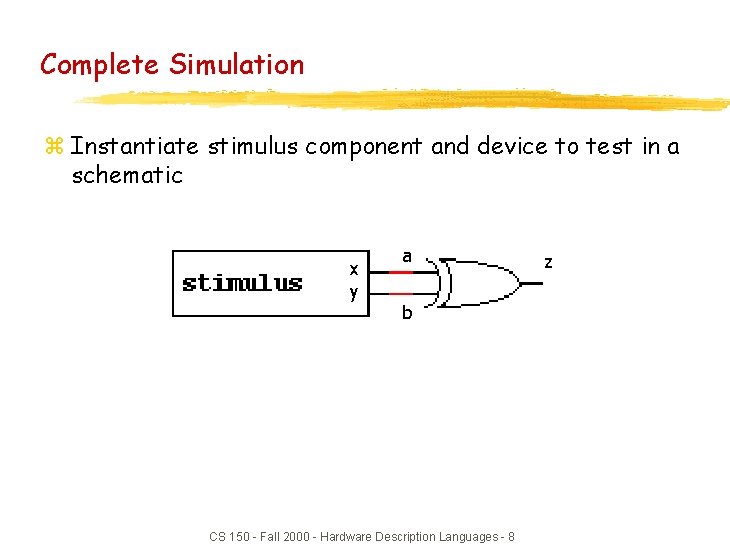 Complete Simulation

⌘ Instantiate stimulus component and device to test in a schematic

stimulus
x
y
a
b
z

CS 150 - Fall 2000 - Hardware Description Languages - 8